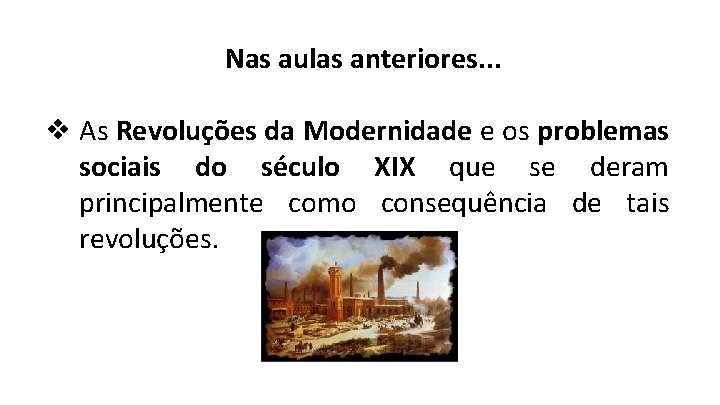 Nas aulas anteriores...

❖ As Revoluções da Modernidade e os problemas sociais do século XIX que se deram principalmente como consequência de tais revoluções.